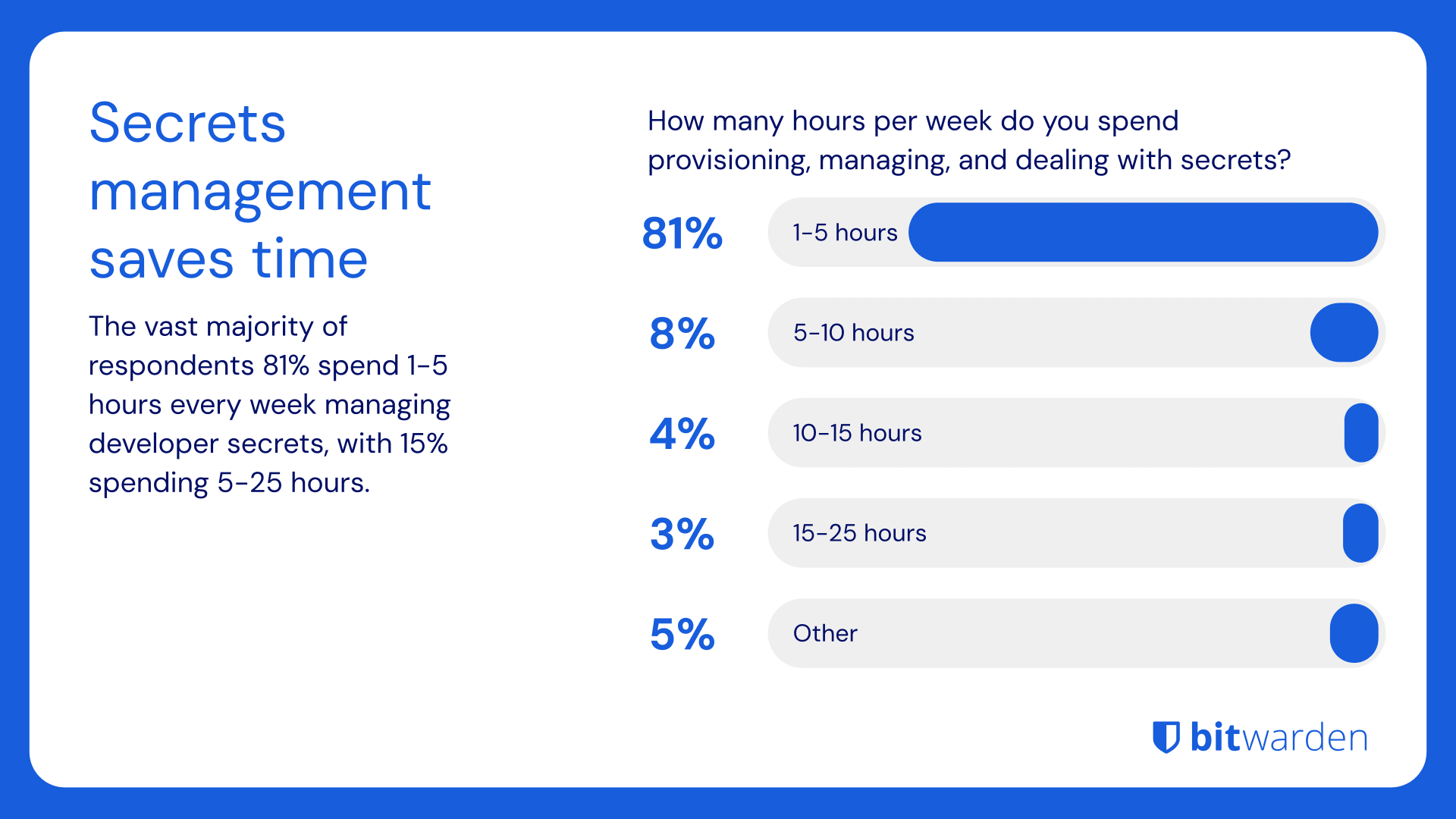 Secrets management saves time

The vast majority of respondents 81% spend 1-5 hours every week managing developer secrets, with 15% spending 5-25 hours.

How many hours per week do you spend provisioning, managing, and dealing with secrets?

81% 1-5 hours

8% 5-10 hours

4% 10-15 hours

3% 15-25 hours

5% Other

bitwarden